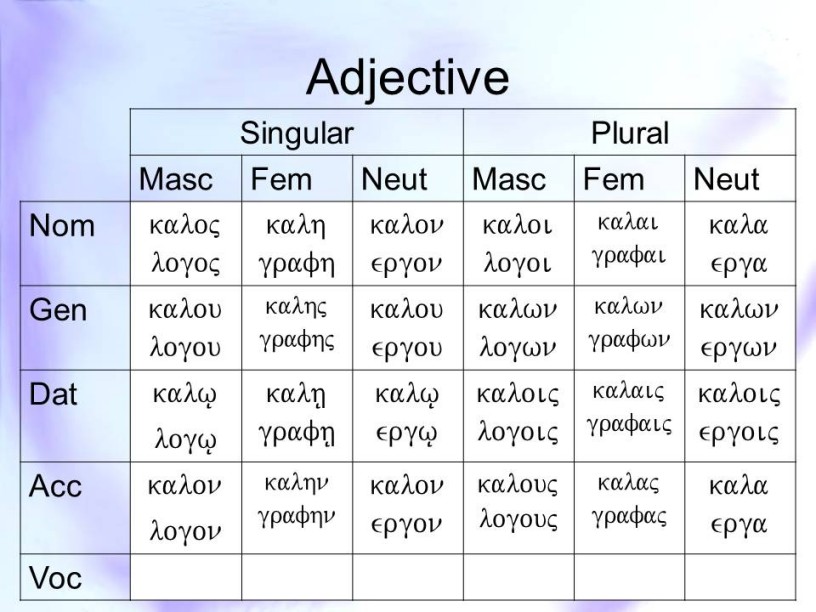 Adjective

| | Singular | | | Plural | | |
|---|---|---|---|---|---|---|
| | Masc | Fem | Neut | Masc | Fem | Neut |
| Nom | καλος λογος | καλη γραφη | καλον εργον | καλοι λογοι | καλαι γραφαι | καλα εργα |
| Gen | καλου λογου | καλης γραφης | καλου εργου | καλων λογων | καλων γραφων | καλων εργων |
| Dat | καλῳ λογῳ | καλῃ γραφῃ | καλῳ εργῳ | καλοις λογοις | καλαις γραφαις | καλοις εργοις |
| Acc | καλον λογον | καλην γραφην | καλον εργον | καλους λογους | καλας γραφας | καλα εργα |
| Voc | | | | | | |